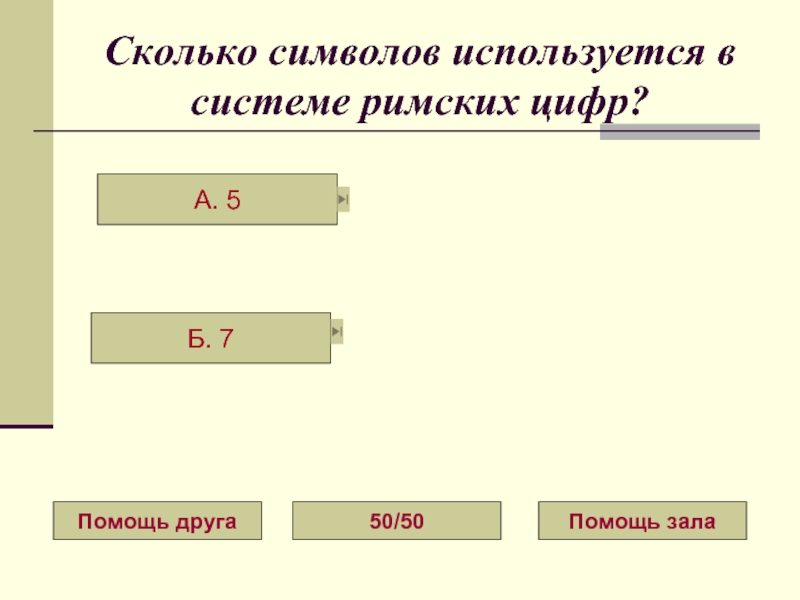 Сколько символов используется в системе римских цифр?

А. 5

Б. 7

Помощь друга

50/50

Помощь зала